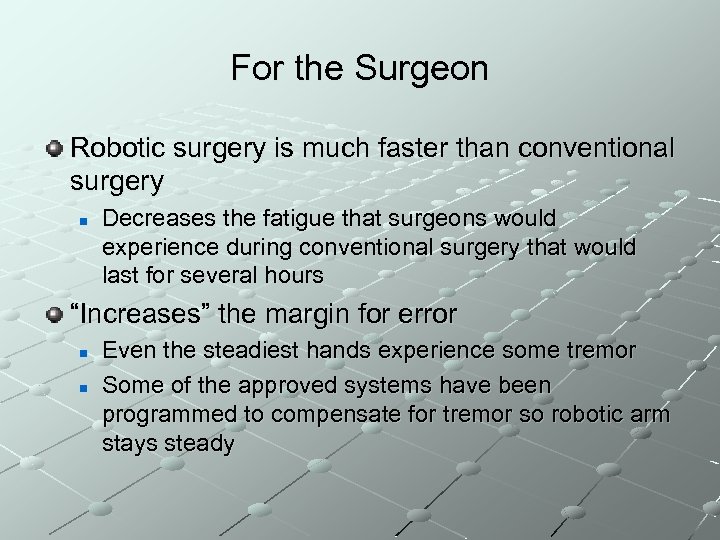 For the Surgeon

Robotic surgery is much faster than conventional surgery

Decreases the fatigue that surgeons would experience during conventional surgery that would last for several hours

“Increases” the margin for error

Even the steadiest hands experience some tremor

Some of the approved systems have been programmed to compensate for tremor so robotic arm stays steady